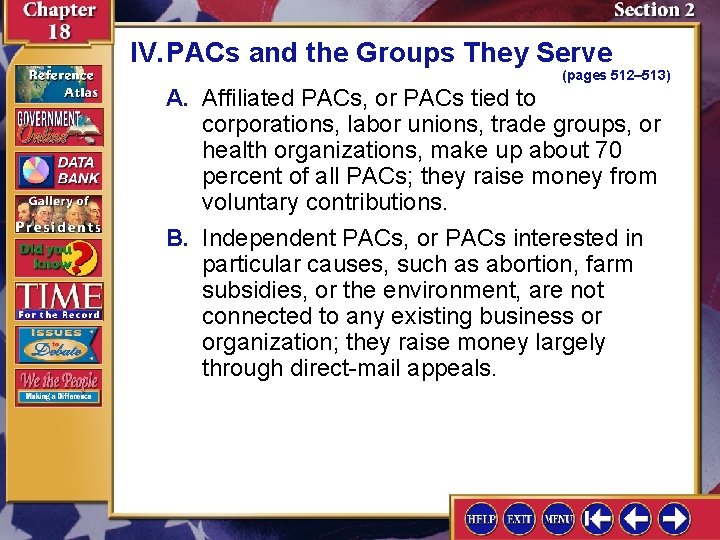 Chapter 18

Section 2

Reference Atlas

GOVERNMENT Online

DATA BANK

Gallery of Presidents

Did you know?

TIME For the Record

ISSUES to Debate

We the People Making a Difference

IV. PACs and the Groups They Serve

(pages 512–513)

A. Affiliated PACs, or PACs tied to corporations, labor unions, trade groups, or health organizations, make up about 70 percent of all PACs; they raise money from voluntary contributions.

B. Independent PACs, or PACs interested in particular causes, such as abortion, farm subsidies, or the environment, are not connected to any existing business or organization; they raise money largely through direct-mail appeals.

HELP EXIT MENU